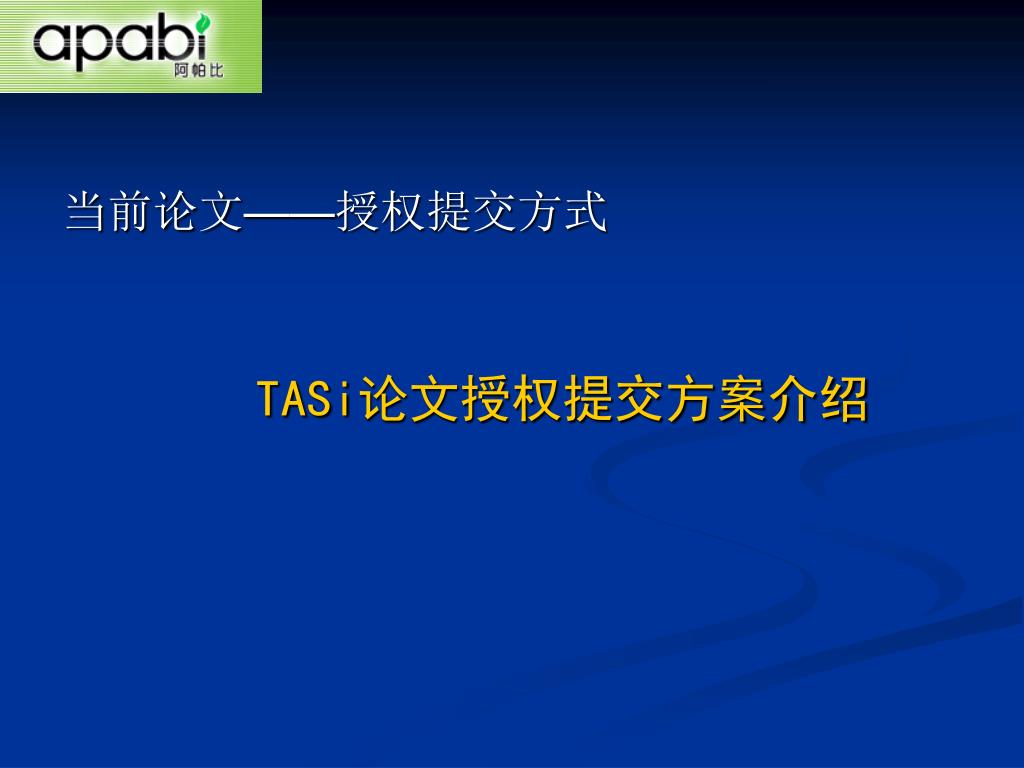 apabi
阿帕比

当前论文——授权提交方式

TASi论文授权提交方案介绍